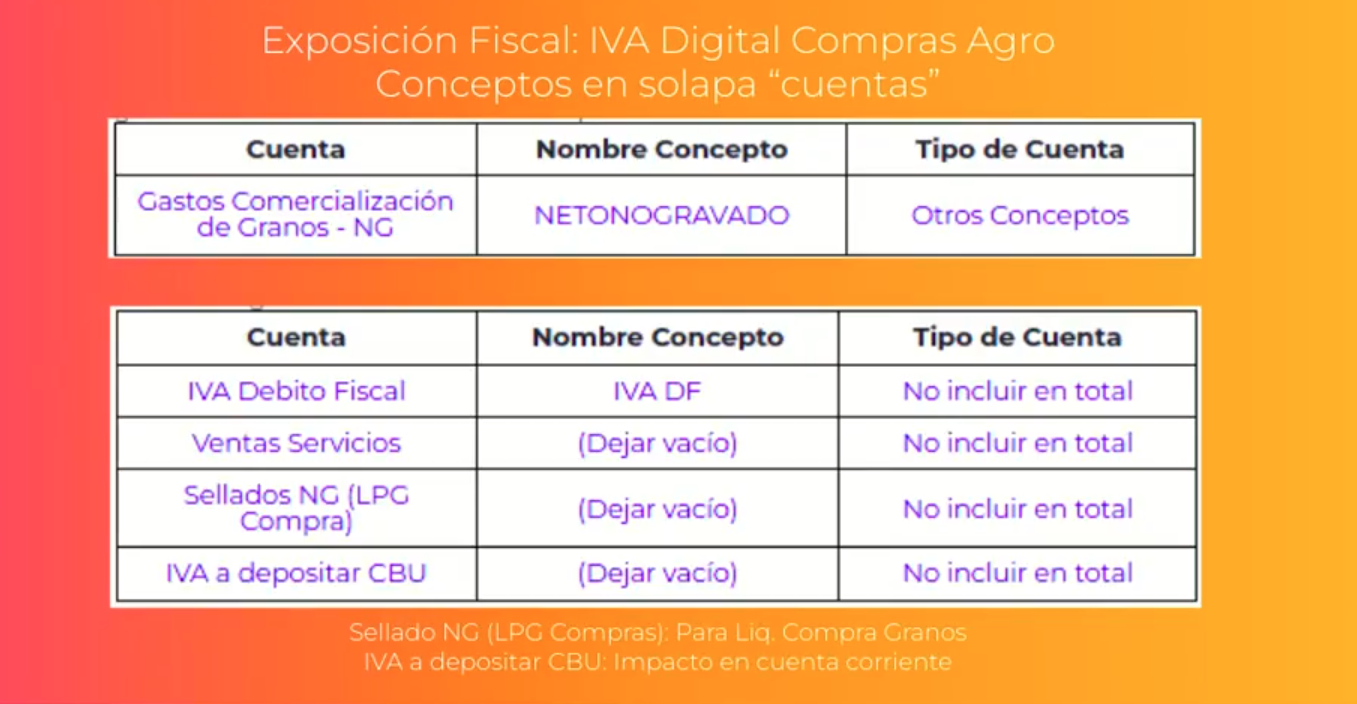 Exposición Fiscal: IVA Digital Compras Agro
Conceptos en solapa “cuentas”

| Cuenta | Nombre Concepto | Tipo de Cuenta |
|---|---|---|
| Gastos Comercialización de Granos - NG | NETONOGRAVADO | Otros Conceptos |

| Cuenta | Nombre Concepto | Tipo de Cuenta |
|---|---|---|
| IVA Debito Fiscal | IVA DF | No incluir en total |
| Ventas Servicios | (Dejar vacío) | No incluir en total |
| Sellados NG (LPG Compra) | (Dejar vacío) | No incluir en total |
| IVA a depositar CBU | (Dejar vacío) | No incluir en total |

Sellado NG (LPG Compras): Para Liq. Compra Granos
IVA a depositar CBU: Impacto en cuenta corriente